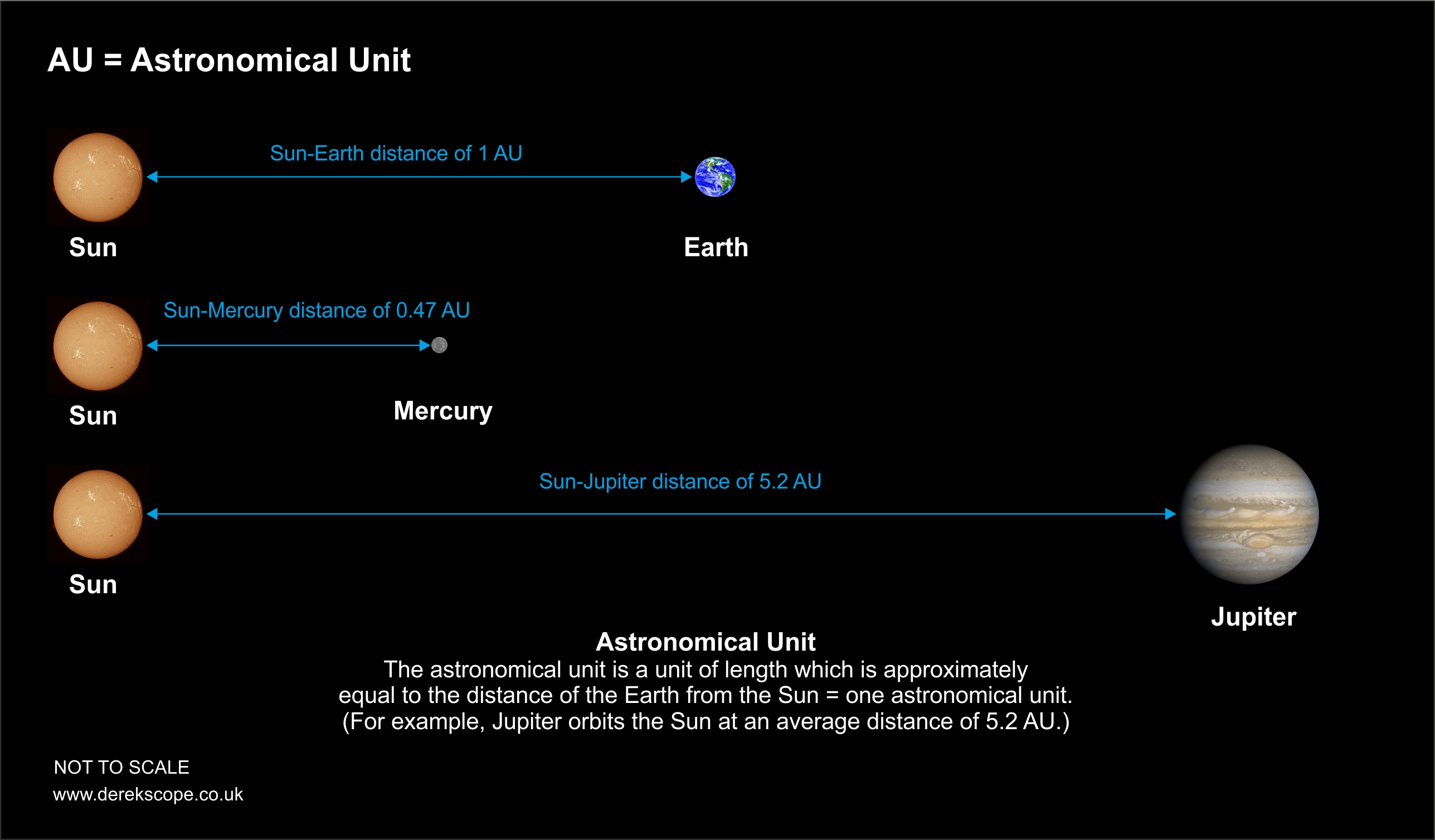 AU = Astronomical Unit

Sun-Earth distance of 1 AU

Sun

Earth

Sun-Mercury distance of 0.47 AU

Sun

Mercury

Sun-Jupiter distance of 5.2 AU

Sun

Jupiter

Astronomical Unit
The astronomical unit is a unit of length which is approximately equal to the distance of the Earth from the Sun = one astronomical unit. (For example, Jupiter orbits the Sun at an average distance of 5.2 AU.)

NOT TO SCALE
www.derekscope.co.uk